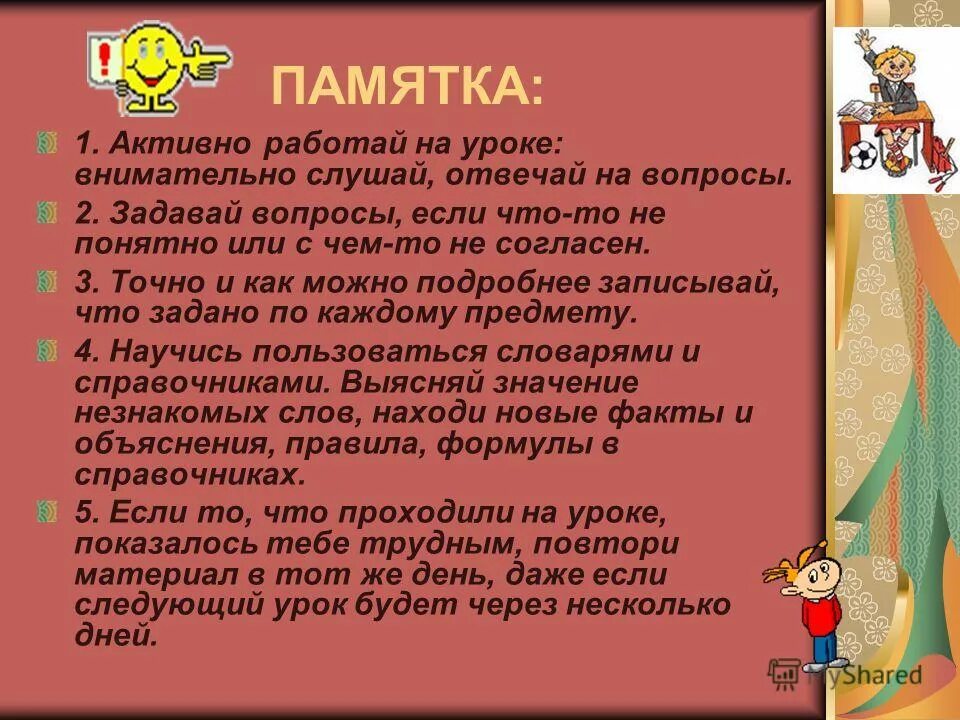 ПАМЯТКА:

1. Активно работай на уроке: внимательно слушай, отвечай на вопросы.

2. Задавай вопросы, если что-то не понятно или с чем-то не согласен.

3. Точно и как можно подробнее записывай, что задано по каждому предмету.

4. Научись пользоваться словарями и справочниками. Выясняй значение незнакомых слов, находи новые факты и объяснения, правила, формулы в справочниках.

5. Если то, что проходили на уроке, показалось тебе трудным, повтори материал в тот же день, даже если следующий урок будет через несколько дней.

MyShared